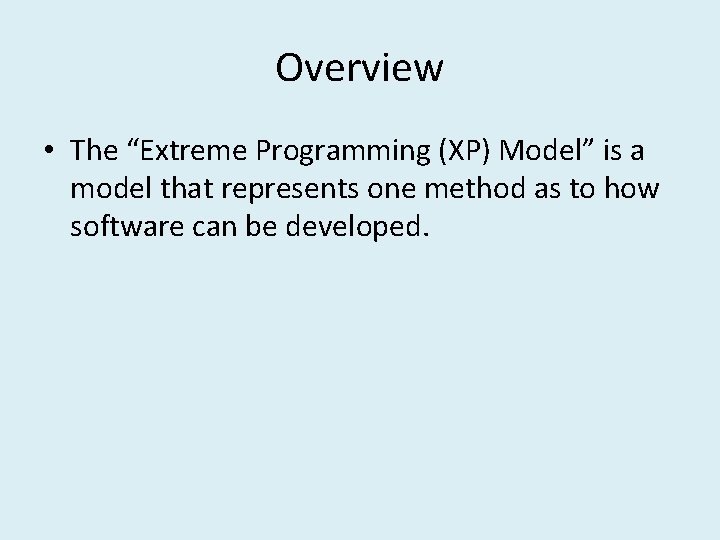 Overview

• The “Extreme Programming (XP) Model” is a model that represents one method as to how software can be developed.